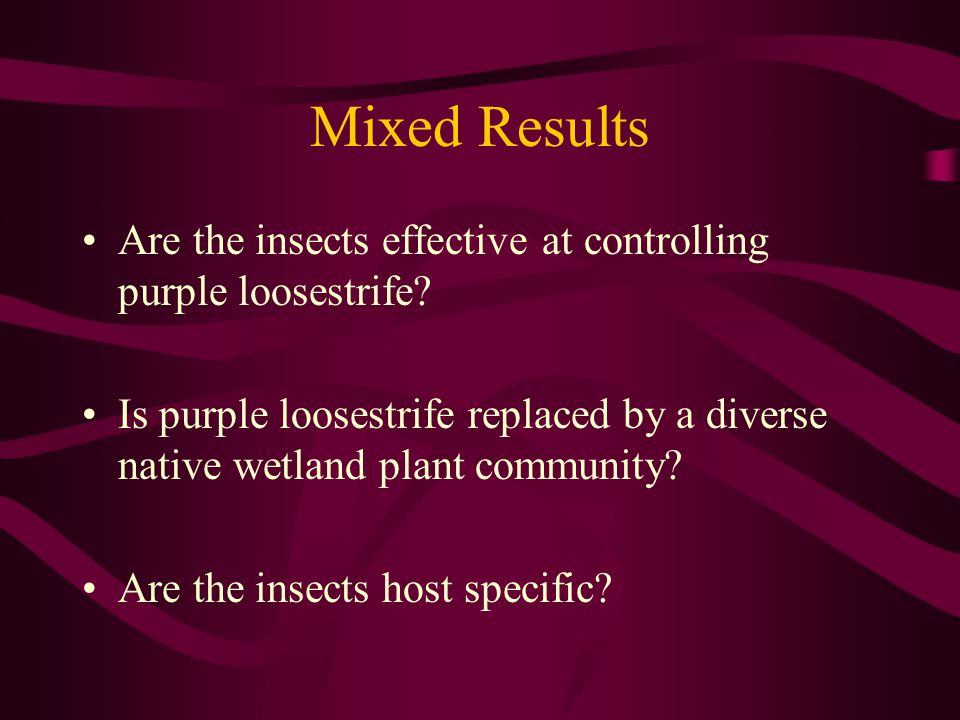 Mixed Results

• Are the insects effective at controlling purple loosestrife?

• Is purple loosestrife replaced by a diverse native wetland plant community?

• Are the insects host specific?